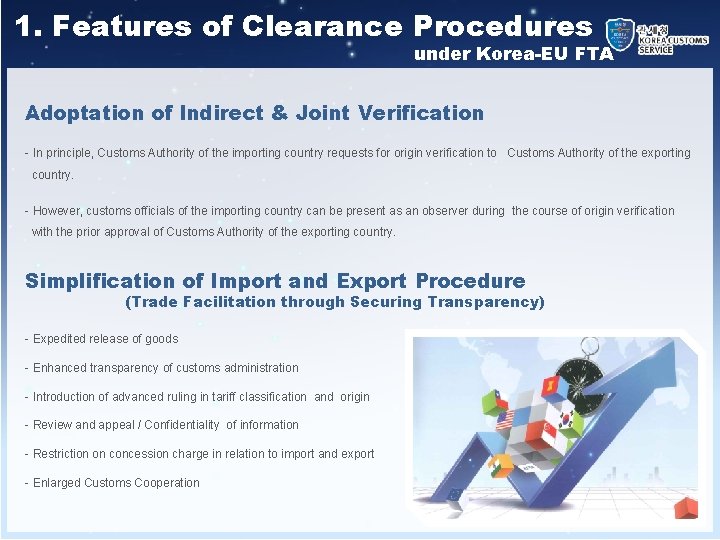 1. Features of Clearance Procedures
under Korea-EU FTA

관세청
KOREA CUSTOMS SERVICE

Adoptation of Indirect & Joint Verification

- In principle, Customs Authority of the importing country requests for origin verification to Customs Authority of the exporting country.

- However, customs officials of the importing country can be present as an observer during the course of origin verification with the prior approval of Customs Authority of the exporting country.

Simplification of Import and Export Procedure
(Trade Facilitation through Securing Transparency)

- Expedited release of goods

- Enhanced transparency of customs administration

- Introduction of advanced ruling in tariff classification and origin

- Review and appeal / Confidentiality of information

- Restriction on concession charge in relation to import and export

- Enlarged Customs Cooperation